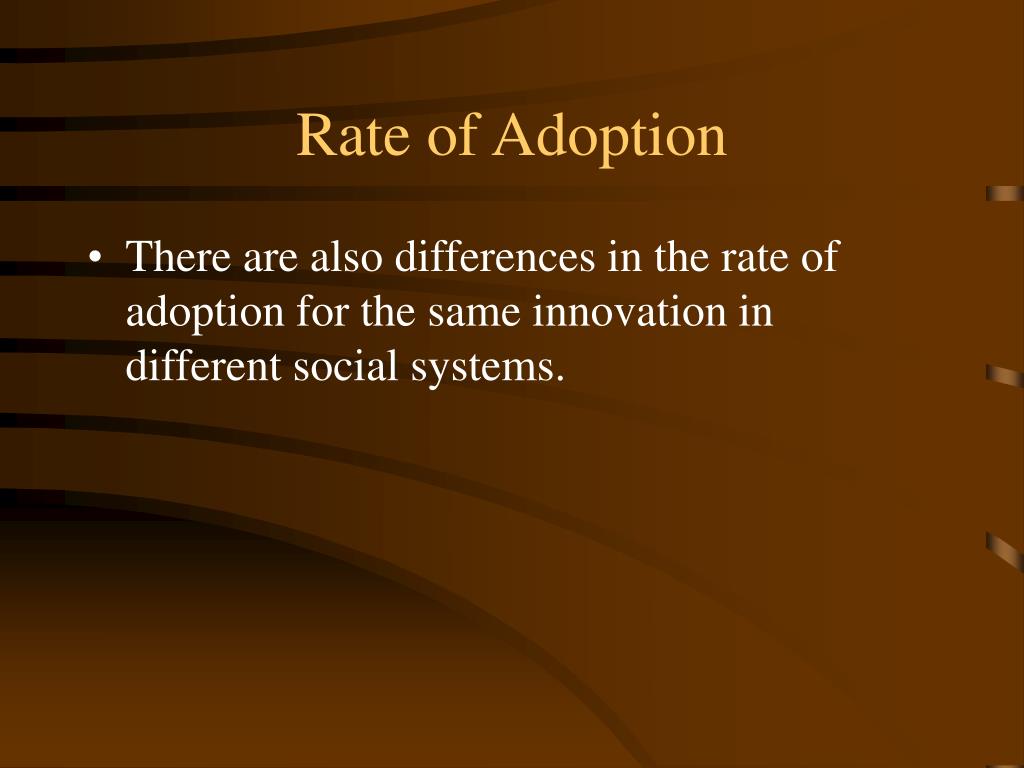 Rate of Adoption

• There are also differences in the rate of adoption for the same innovation in different social systems.